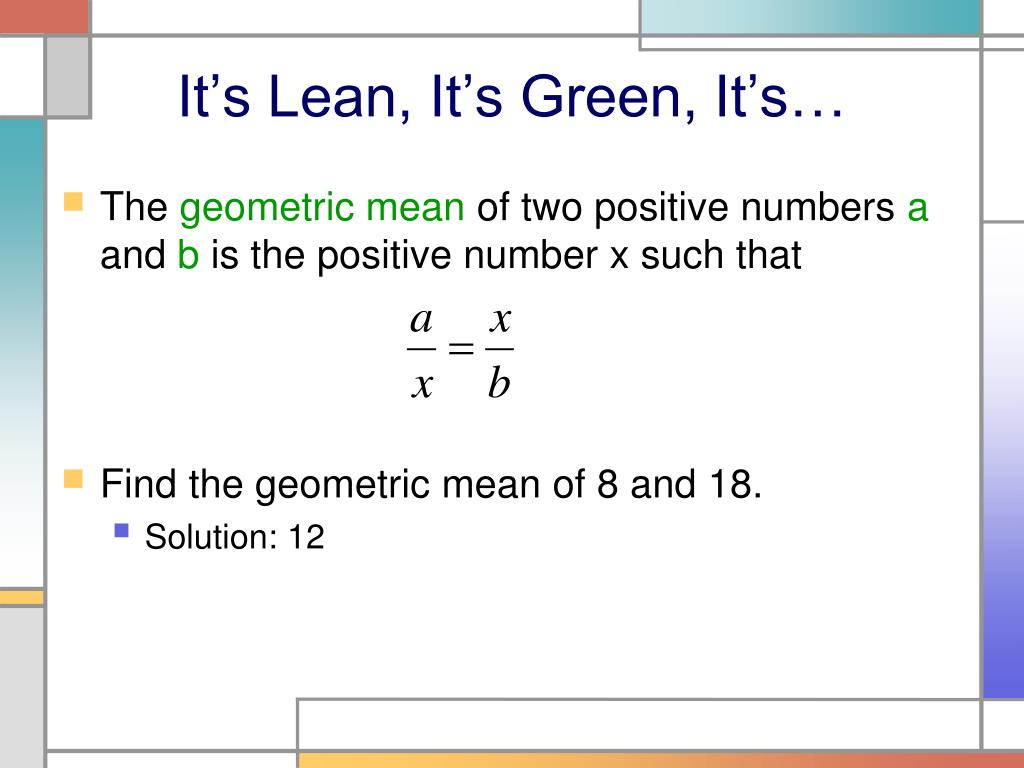 It’s Lean, It’s Green, It’s…

The geometric mean of two positive numbers a and b is the positive number x such that

$\frac{a}{x} = \frac{x}{b}$

Find the geometric mean of 8 and 18.

Solution: 12